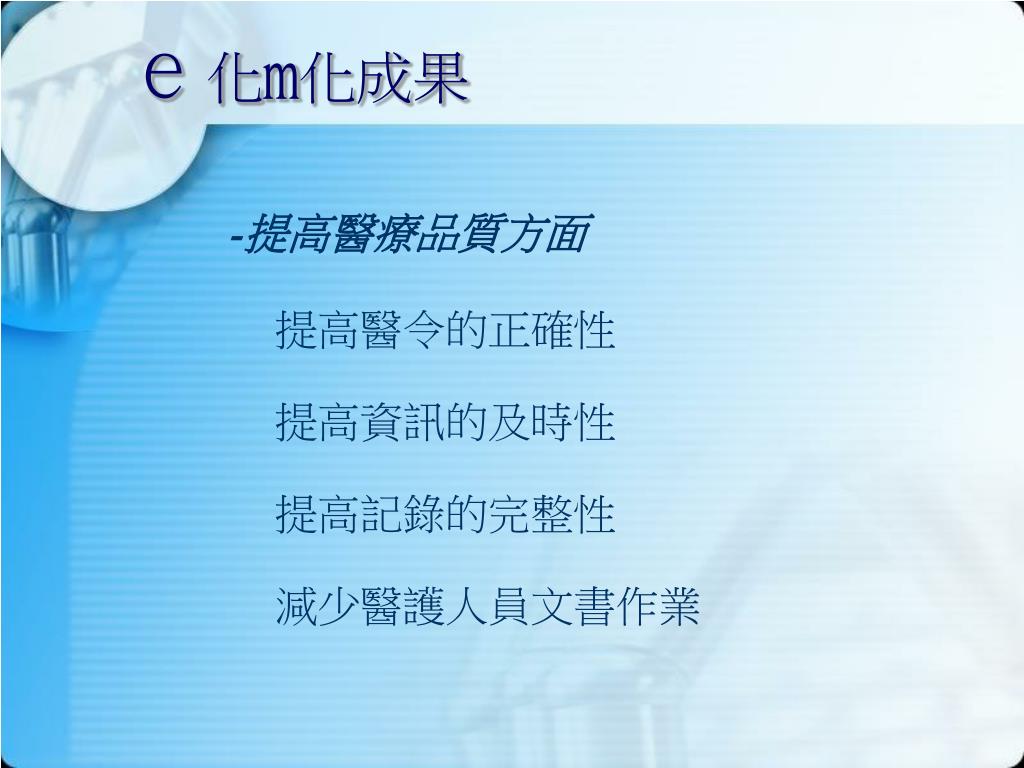 e 化m化成果

-提高醫療品質方面

提高醫令的正確性

提高資訊的及時性

提高記錄的完整性

減少醫護人員文書作業